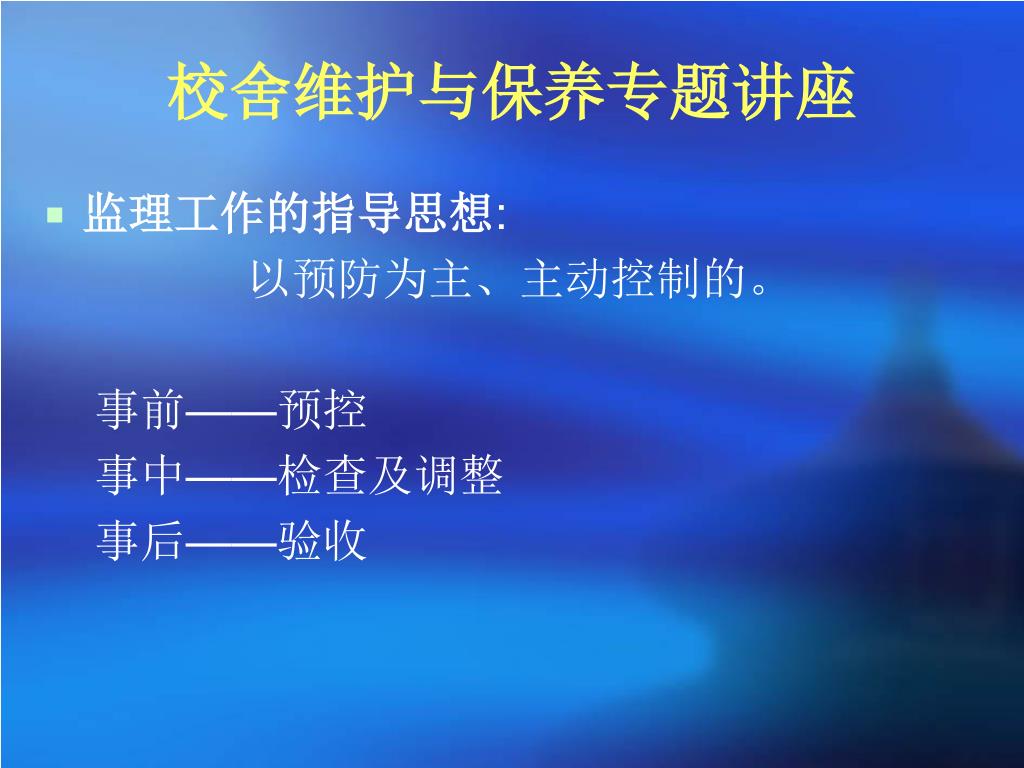 校舍维护与保养专题讲座

监理工作的指导思想:
以预防为主、主动控制的。

事前——预控
事中——检查及调整
事后——验收